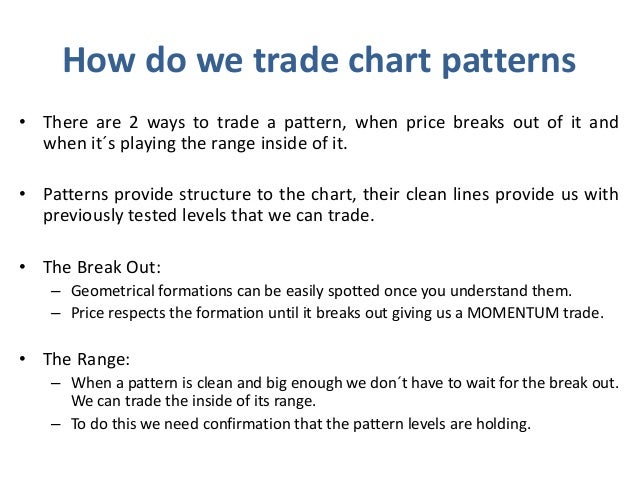 How do we trade chart patterns

• There are 2 ways to trade a pattern, when price breaks out of it and when it´s playing the range inside of it.

• Patterns provide structure to the chart, their clean lines provide us with previously tested levels that we can trade.

• The Break Out:
– Geometrical formations can be easily spotted once you understand them.
– Price respects the formation until it breaks out giving us a MOMENTUM trade.

• The Range:
– When a pattern is clean and big enough we don´t have to wait for the break out. We can trade the inside of its range.
– To do this we need confirmation that the pattern levels are holding.